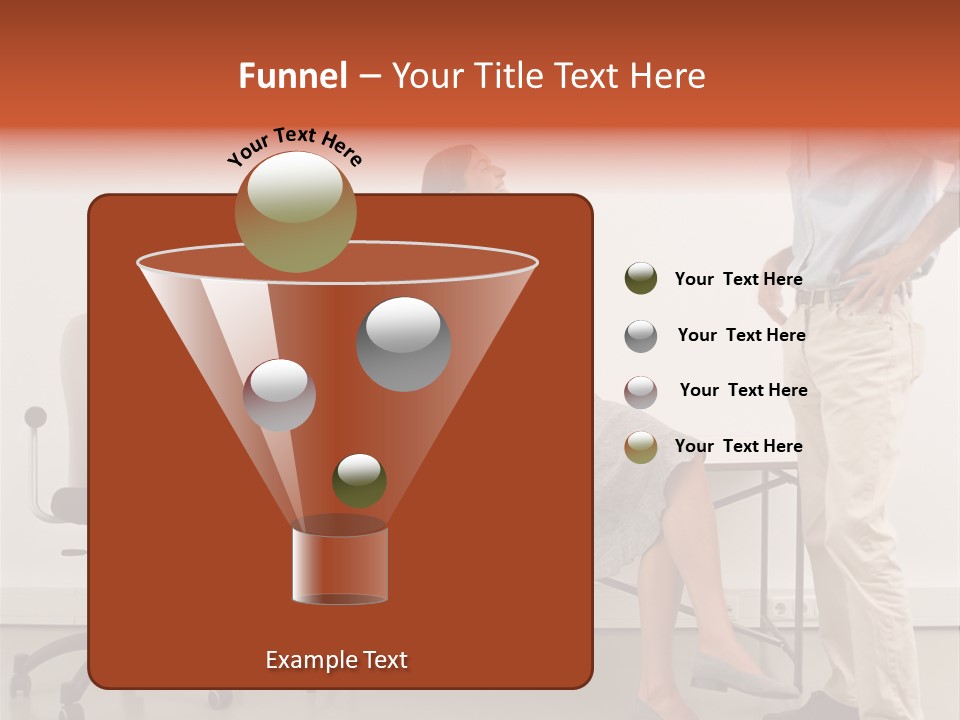 Funnel – Your Title Text Here

Your Text Here

Your Text Here

Your Text Here

Your Text Here

Your Text Here

Example Text